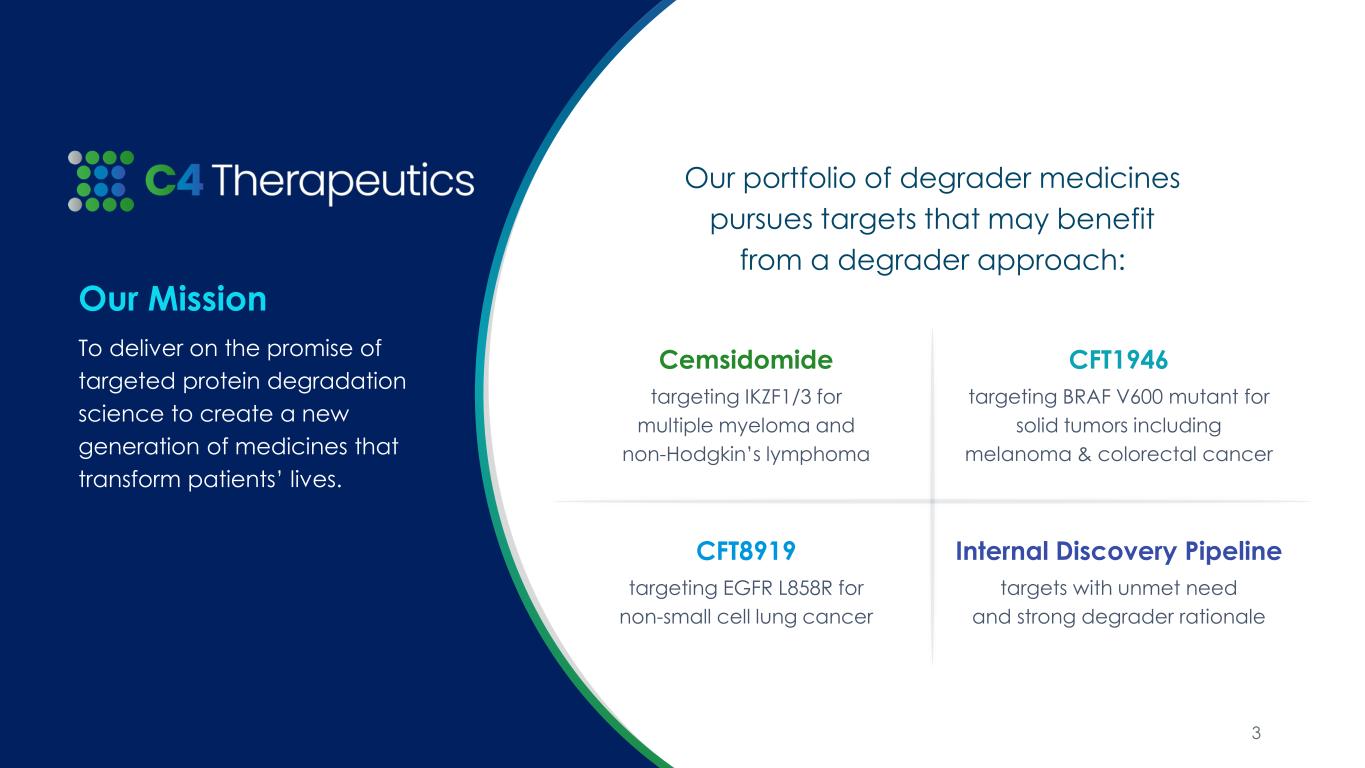 C4 Therapeutics

Our Mission

To deliver on the promise of targeted protein degradation science to create a new generation of medicines that transform patients' lives.

Our portfolio of degrader medicines pursues targets that may benefit from a degrader approach:

Cemsidomide
targeting IKZF1/3 for multiple myeloma and non-Hodgkin's lymphoma

CFT1946
targeting BRAF V600 mutant for solid tumors including melanoma & colorectal cancer

CFT8919
targeting EGFR L858R for non-small cell lung cancer

Internal Discovery Pipeline
targets with unmet need and strong degrader rationale

3